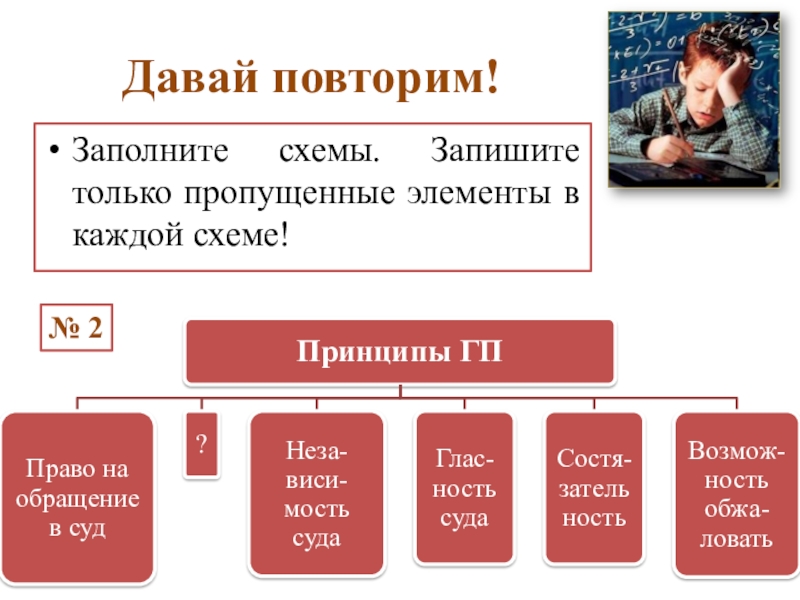 Давай повторим!

• Заполните схемы. Запишите только пропущенные элементы в каждой схеме!

№ 2

Принципы ГП

Право на обращение в суд

?

Независимость суда

Гласность суда

Состязательность

Возможность обжаловать